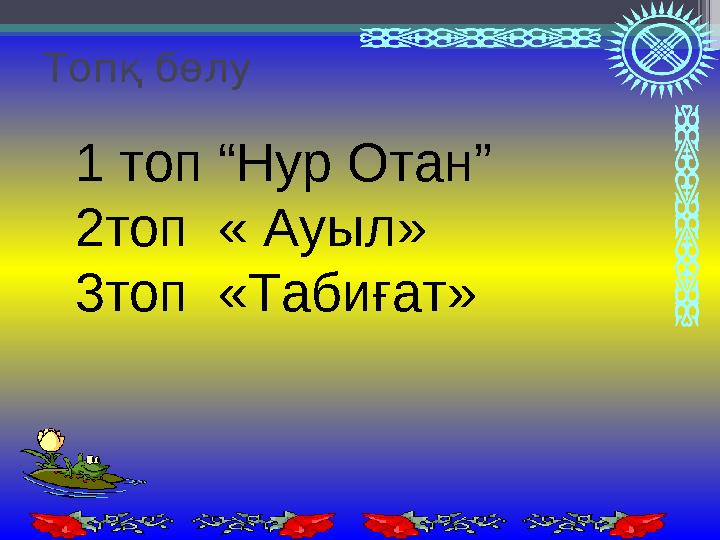 Топқ бөлу

1 топ “Нур Отан”
2топ « Ауыл»
3топ «Табиғат»